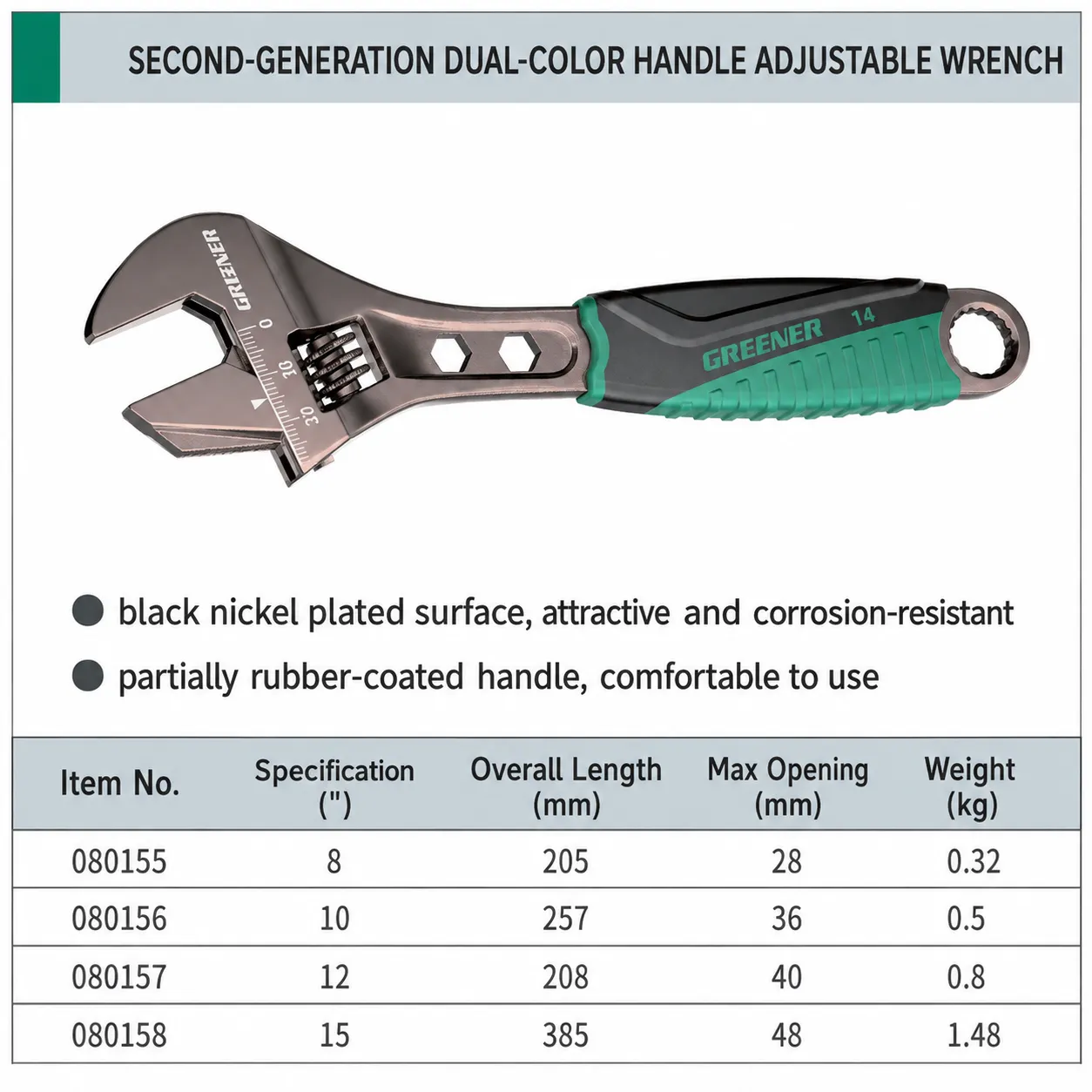 SECOND-GENERATION DUAL-COLOR HANDLE ADJUSTABLE WRENCH

GREENER
0
10
30

GREENER 14

● black nickel plated surface, attractive and corrosion-resistant

● partially rubber-coated handle, comfortable to use

| Item No. | Specification (") | Overall Length (mm) | Max Opening (mm) | Weight (kg) |
|---|---|---|---|---|
| 080155 | 8 | 205 | 28 | 0.32 |
| 080156 | 10 | 257 | 36 | 0.5 |
| 080157 | 12 | 208 | 40 | 0.8 |
| 080158 | 15 | 385 | 48 | 1.48 |